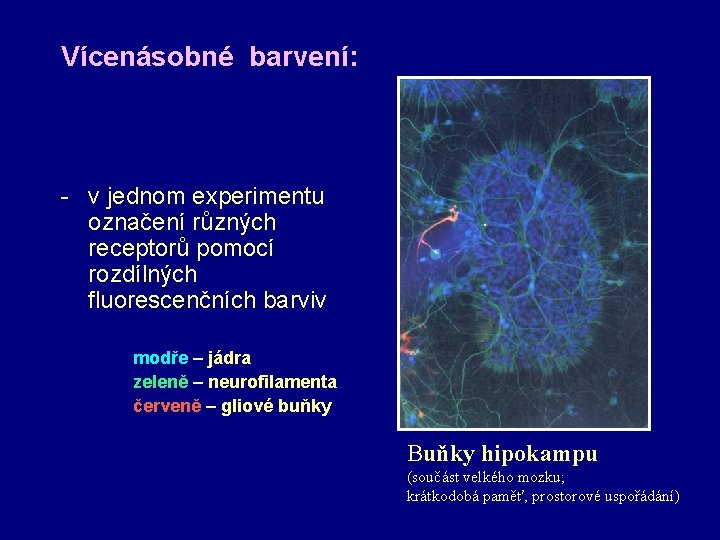 Vícenásobné barvení:

- v jednom experimentu označení různých receptorů pomocí rozdílných fluorescenčních barviv

modře – jádra
zeleně – neurofilamenta
červeně – gliové buňky

Buňky hipokampu
(součást velkého mozku; krátkodobá paměť, prostorové uspořádání)